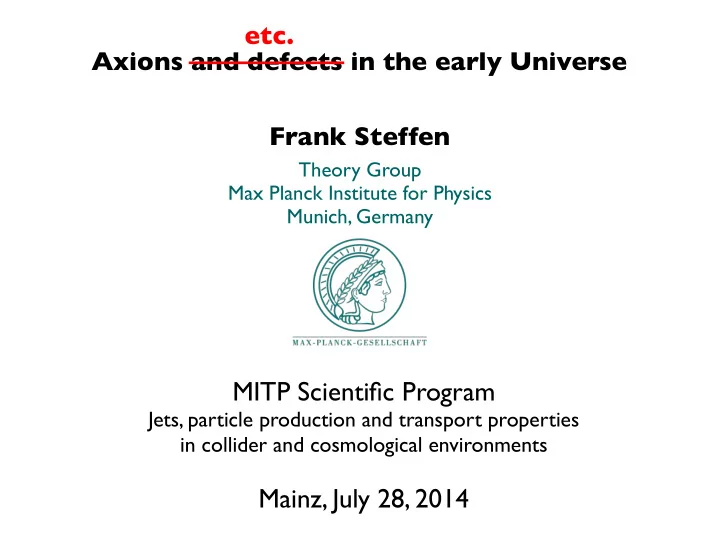 etc.
Axions ~~and defects~~ in the early Universe

Frank Steffen

Theory Group
Max Planck Institute for Physics
Munich, Germany

MAX-PLANCK-GESELLSCHAFT

MITP Scientific Program
Jets, particle production and transport properties in collider and cosmological environments

Mainz, July 28, 2014